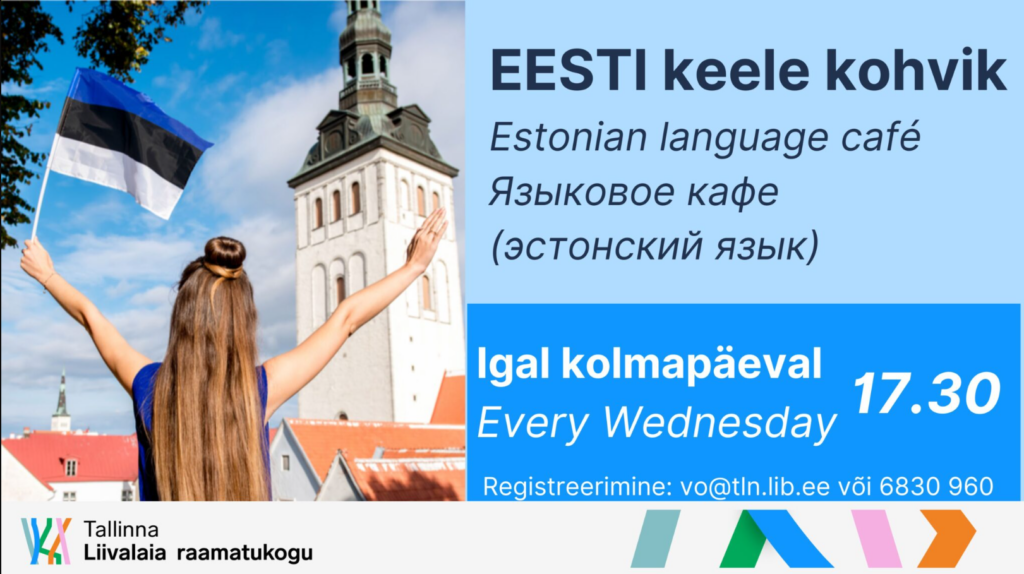 EESTI keele kohvik
Estonian language café
Языковое кафе
(эстонский язык)

Igal kolmapäeval
Every Wednesday
17.30

Registreerimine: vo@tln.lib.ee või 6830 960

Tallinna
Liivalaia raamatukogu